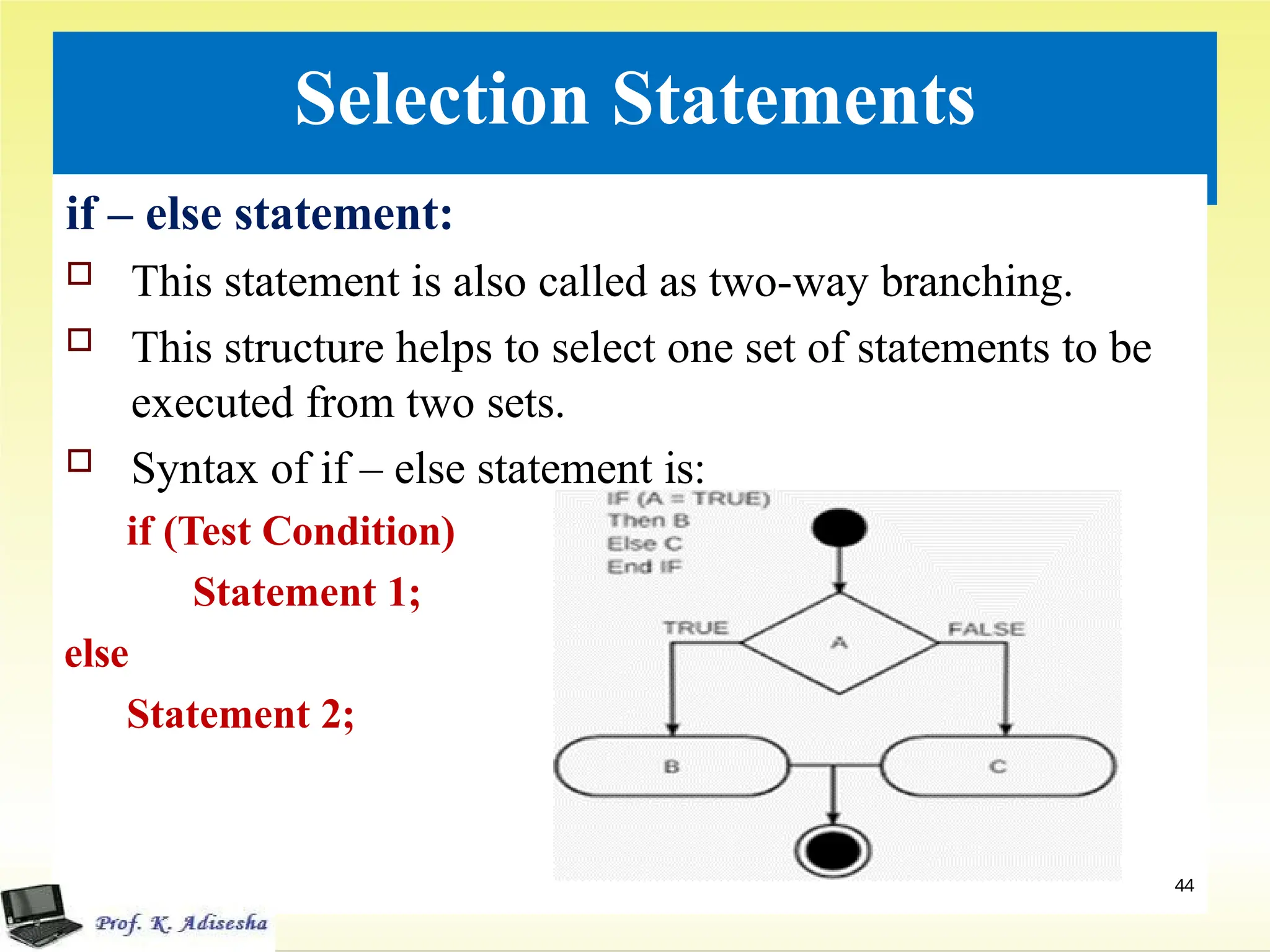 Selection Statements

if – else statement:

This statement is also called as two-way branching.

This structure helps to select one set of statements to be executed from two sets.

Syntax of if – else statement is:

if (Test Condition)
Statement 1;
else
Statement 2;

IF (A = TRUE)
Then B
Else C
End IF

TRUE
A
FALSE
B
C

44

Prof. K. Adisesha